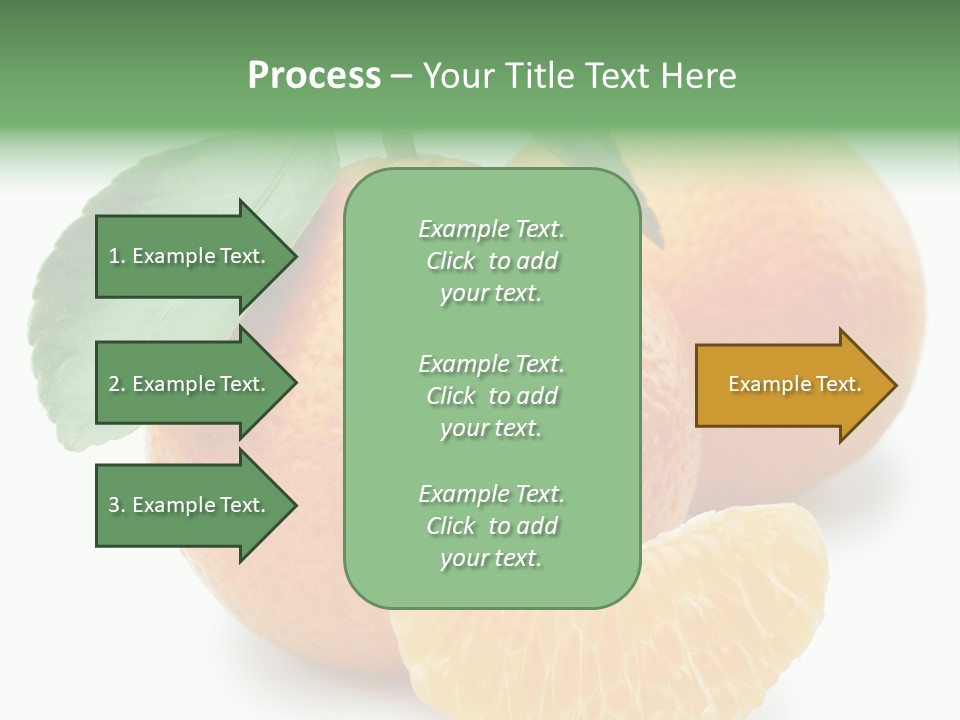 Process – Your Title Text Here

1. Example Text.

2. Example Text.

3. Example Text.

Example Text. Click to add your text.

Example Text. Click to add your text.

Example Text. Click to add your text.

Example Text.